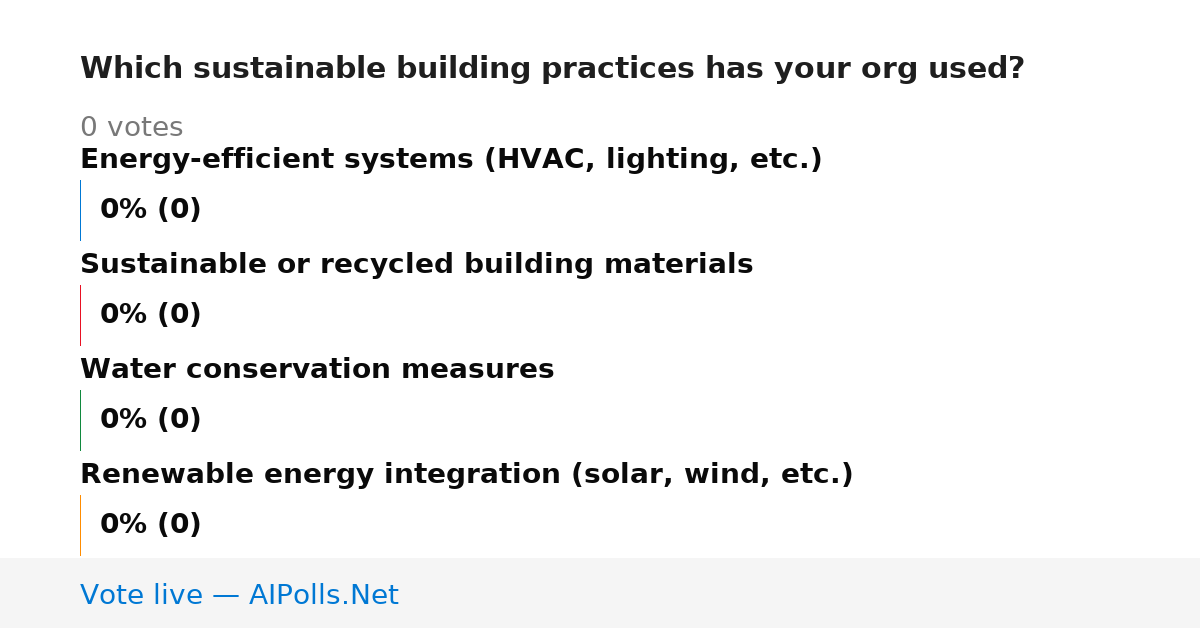 Which sustainable building practices has your org used?

0 votes

Energy-efficient systems (HVAC, lighting, etc.)

0% (0)

Sustainable or recycled building materials

0% (0)

Water conservation measures

0% (0)

Renewable energy integration (solar, wind, etc.)

0% (0)

Vote live — AIPolls.Net